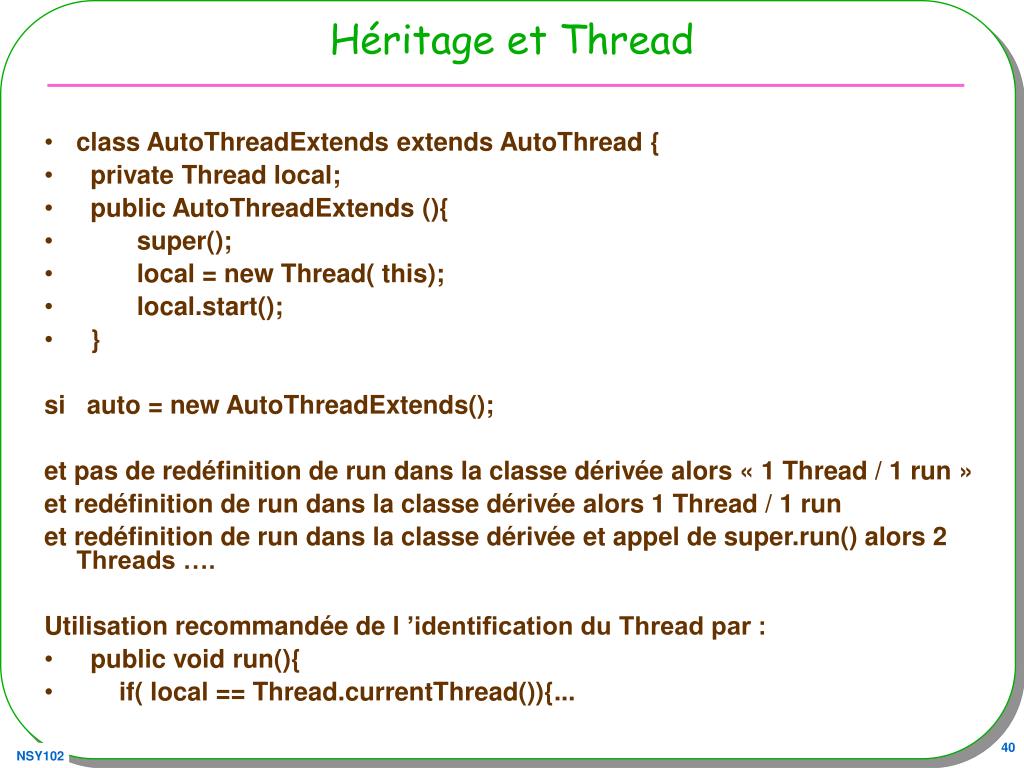 Héritage et Thread

• class AutoThreadExtends extends AutoThread {
• private Thread local;
• public AutoThreadExtends (){
• super();
• local = new Thread( this);
• local.start();
• }

si auto = new AutoThreadExtends();

et pas de redéfinition de run dans la classe dérivée alors « 1 Thread / 1 run »
et redéfinition de run dans la classe dérivée alors 1 Thread / 1 run
et redéfinition de run dans la classe dérivée et appel de super.run() alors 2 Threads ….

Utilisation recommandée de l 'identification du Thread par :
• public void run(){
• if( local == Thread.currentThread()){...

NSY102

40